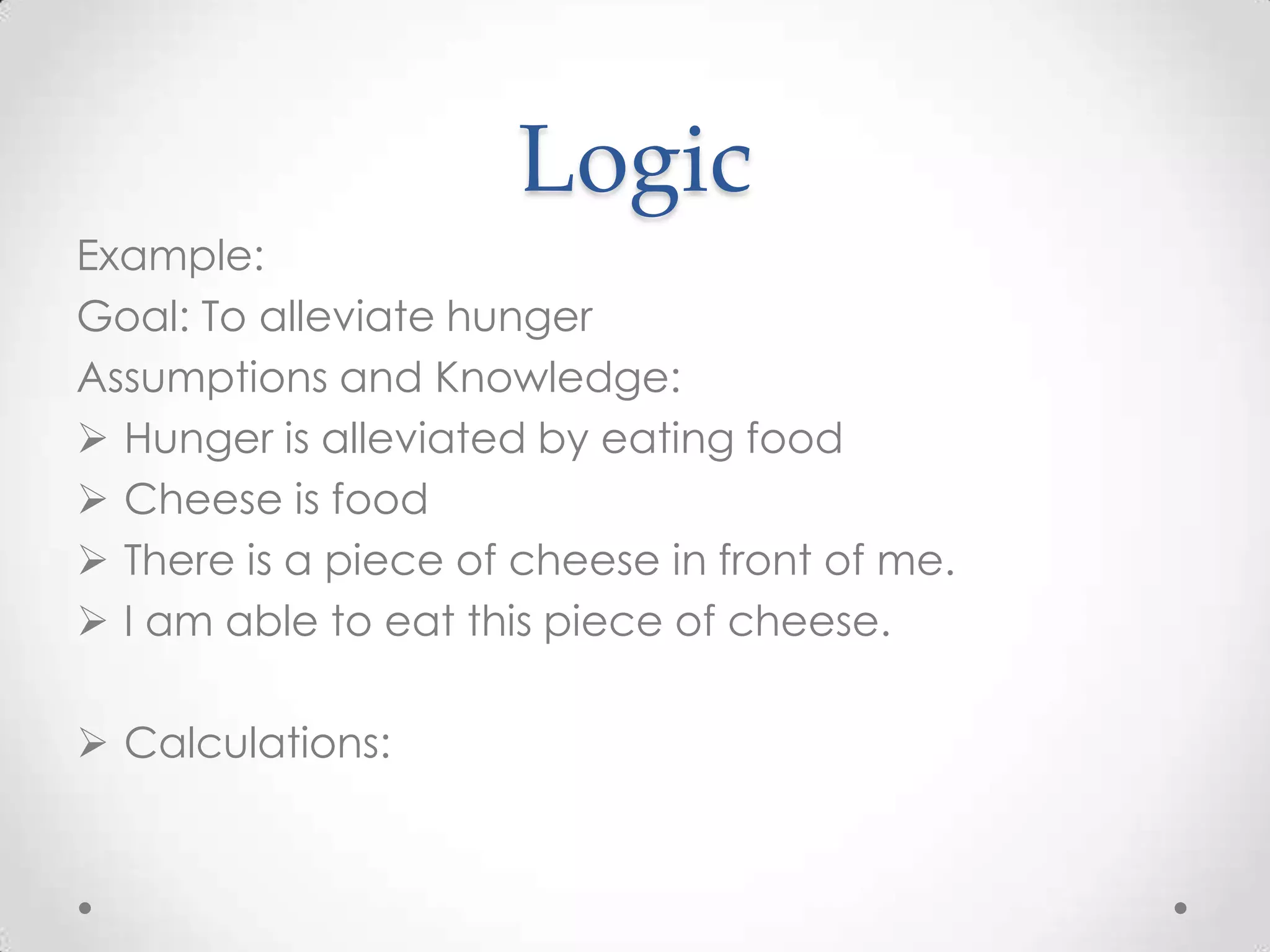 Logic

Example:

Goal: To alleviate hunger

Assumptions and Knowledge:

➢ Hunger is alleviated by eating food

➢ Cheese is food

➢ There is a piece of cheese in front of me.

➢ I am able to eat this piece of cheese.

➢ Calculations: